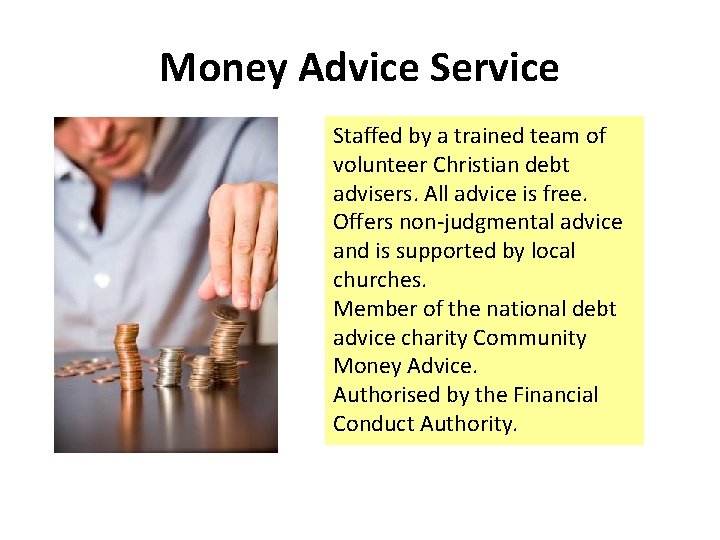 Money Advice Service

Staffed by a trained team of volunteer Christian debt advisers. All advice is free.
Offers non-judgmental advice and is supported by local churches.
Member of the national debt advice charity Community Money Advice.
Authorised by the Financial Conduct Authority.